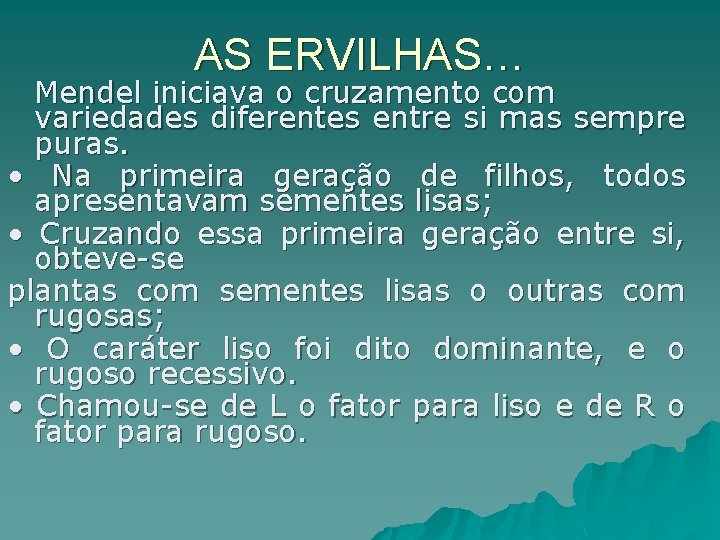 AS ERVILHAS…

Mendel iniciava o cruzamento com variedades diferentes entre si mas sempre puras.

• Na primeira geração de filhos, todos apresentavam sementes lisas;

• Cruzando essa primeira geração entre si, obteve-se

plantas com sementes lisas o outras com rugosas;

• O caráter liso foi dito dominante, e o rugoso recessivo.

• Chamou-se de L o fator para liso e de R o fator para rugoso.